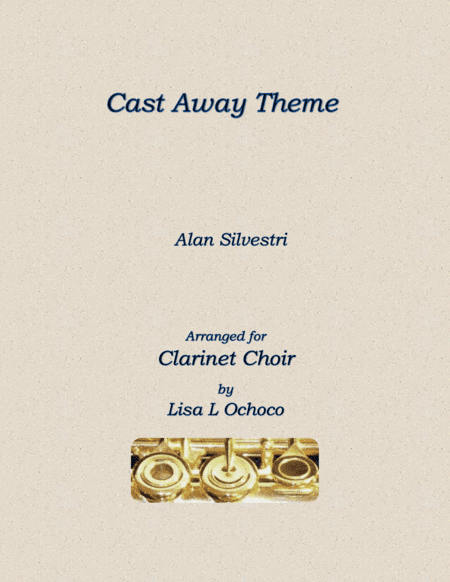 Cast Away Theme

Alan Silvestri

Arranged for
Clarinet Choir
by
Lisa L Ochoco